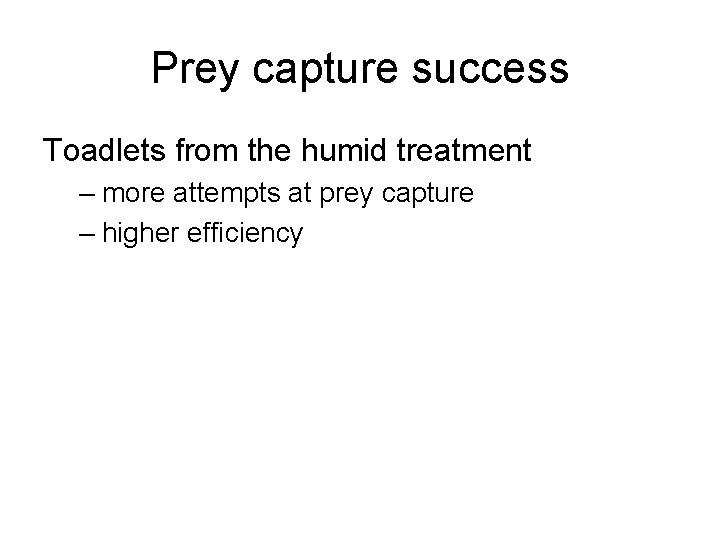 Prey capture success

Toadlets from the humid treatment

– more attempts at prey capture

– higher efficiency